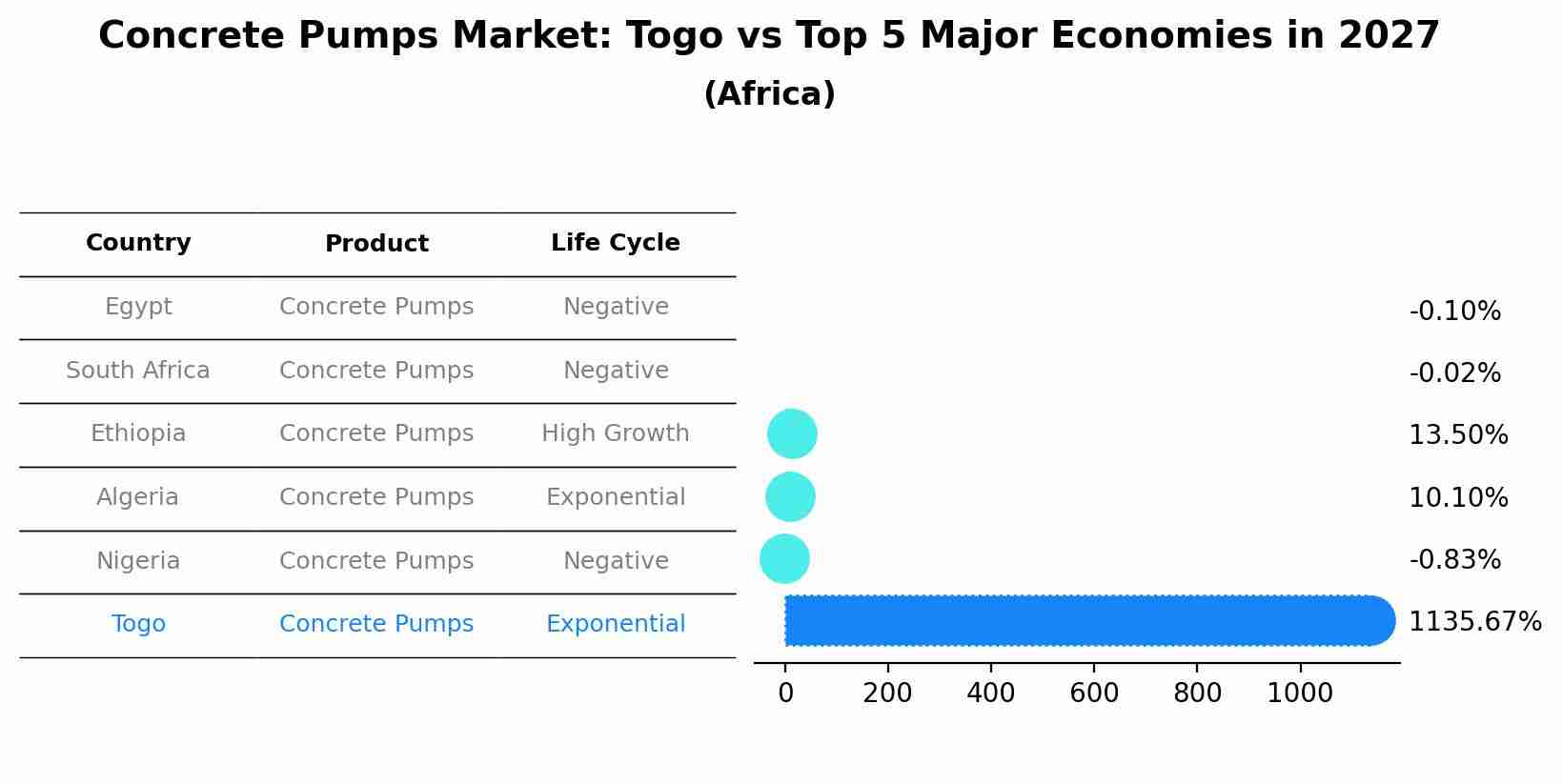 Concrete Pumps Market: Togo vs Top 5 Major Economies in 2027
(Africa)

| Country | Product | Life Cycle |
|---|---|---|
| Egypt | Concrete Pumps | Negative |
| South Africa | Concrete Pumps | Negative |
| Ethiopia | Concrete Pumps | High Growth |
| Algeria | Concrete Pumps | Exponential |
| Nigeria | Concrete Pumps | Negative |
| Togo | Concrete Pumps | Exponential |

-0.10%
-0.02%
13.50%
10.10%
-0.83%
1135.67%

0 200 400 600 800 1000